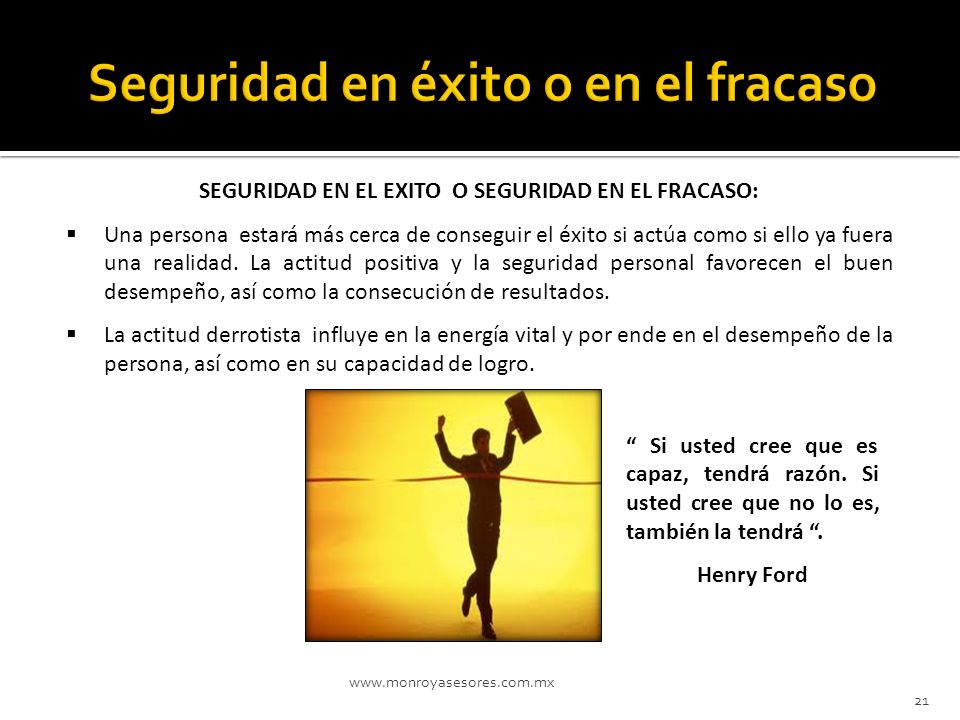 Seguridad en éxito o en el fracaso

SEGURIDAD EN EL EXITO O SEGURIDAD EN EL FRACASO:

▪ Una persona estará más cerca de conseguir el éxito si actúa como si ello ya fuera una realidad. La actitud positiva y la seguridad personal favorecen el buen desempeño, así como la consecución de resultados.

▪ La actitud derrotista influye en la energía vital y por ende en el desempeño de la persona, así como en su capacidad de logro.

“ Si usted cree que es capaz, tendrá razón. Si usted cree que no lo es, también la tendrá “.

Henry Ford

www.monroyasesores.com.mx

21